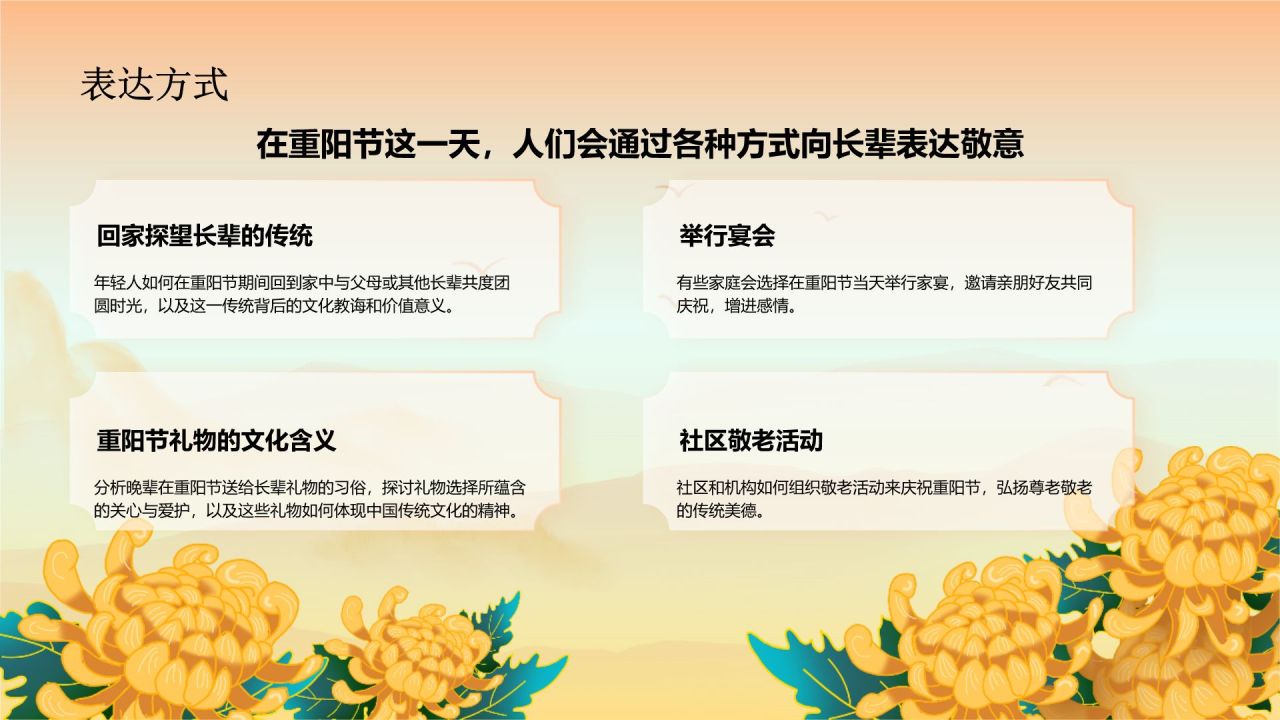 表达方式

在重阳节这一天，人们会通过各种方式向长辈表达敬意

回家探望长辈的传统

年轻人如何在重阳节期间回到家中与父母或其他长辈共度团圆时光，以及这一传统背后的文化教诲和价值意义。

举行宴会

有些家庭会选择在重阳节当天举行家宴，邀请亲朋好友共同庆祝，增进感情。

重阳节礼物的文化含义

分析晚辈在重阳节送给长辈礼物的习俗，探讨礼物选择所蕴含的关心与爱护，以及这些礼物如何体现中国传统文化的精神。

社区敬老活动

社区和机构如何组织敬老活动来庆祝重阳节，弘扬尊老敬老的传统美德。